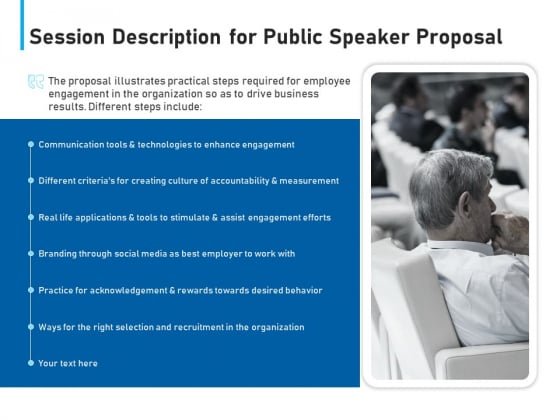 Session Description for Public Speaker Proposal

The proposal illustrates practical steps required for employee engagement in the organization so as to drive business results. Different steps include:

Communication tools & technologies to enhance engagement

Different criteria's for creating culture of accountability & measurement

Real life applications & tools to stimulate & assist engagement efforts

Branding through social media as best employer to work with

Practice for acknowledgement & rewards towards desired behavior

Ways for the right selection and recruitment in the organization

Your text here